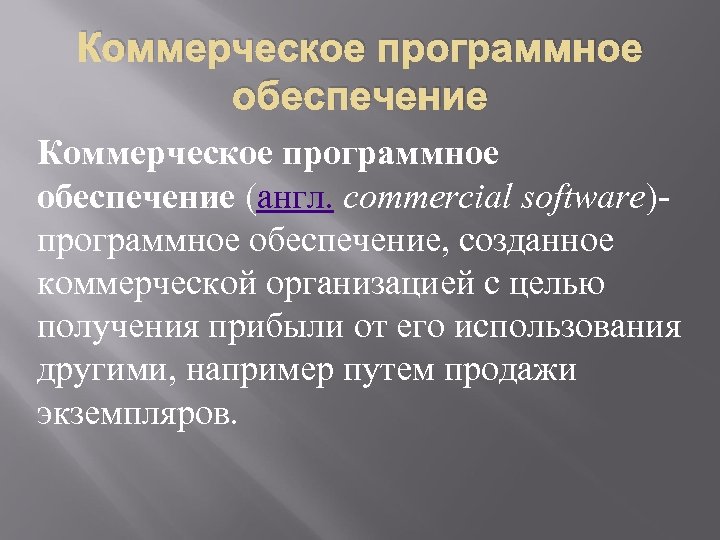 Коммерческое программное обеспечение

Коммерческое программное обеспечение (англ. commercial software)- программное обеспечение, созданное коммерческой организацией с целью получения прибыли от его использования другими, например путем продажи экземпляров.